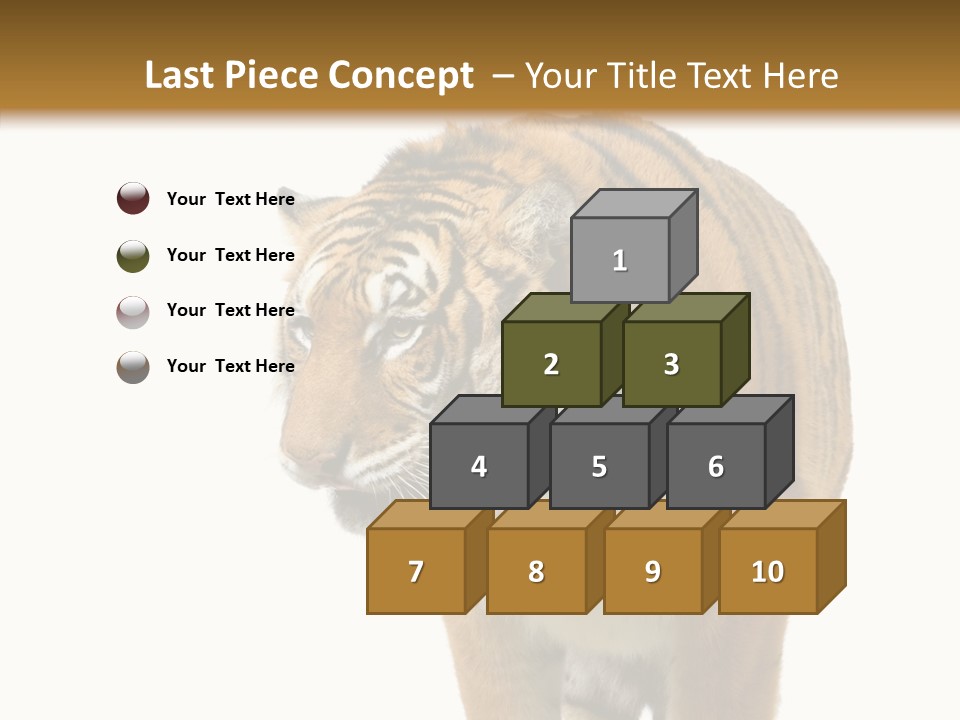 Last Piece Concept – Your Title Text Here

Your Text Here

Your Text Here

Your Text Here

Your Text Here

1

2

3

4

5

6

7

8

9

10